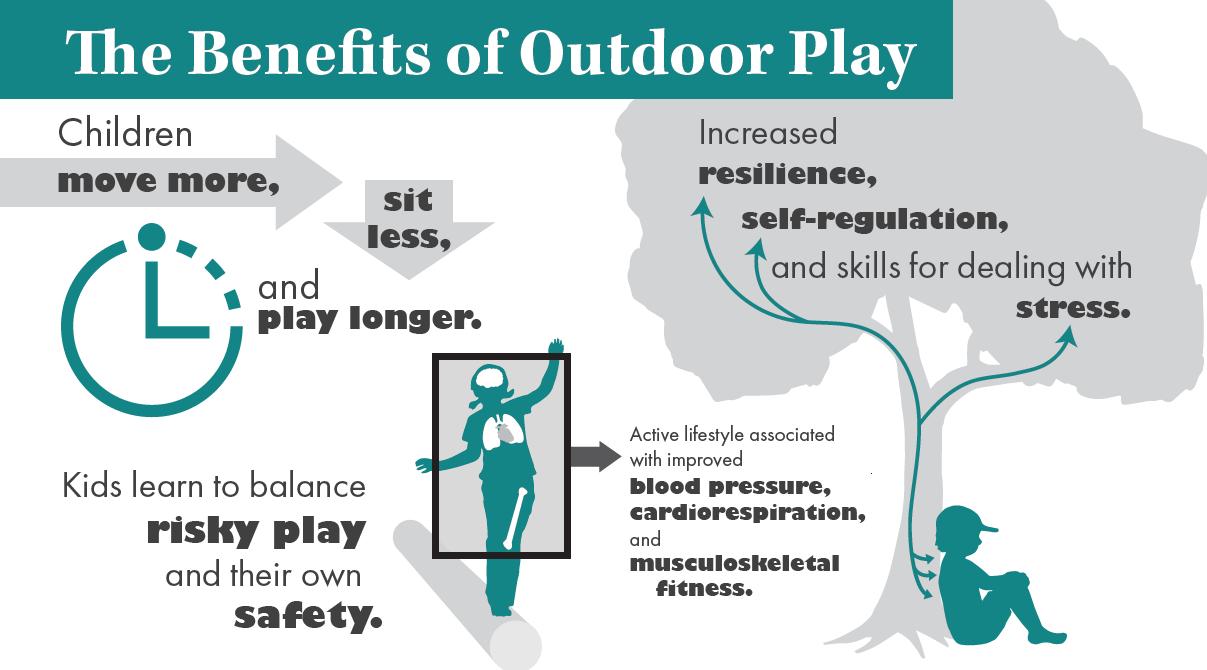 The Benefits of Outdoor Play

Children move more, sit less, and play longer.

Kids learn to balance risky play and their own safety.

Active lifestyle associated with improved blood pressure, cardiorespiration, and musculoskeletal fitness.

Increased resilience, self-regulation, and skills for dealing with stress.